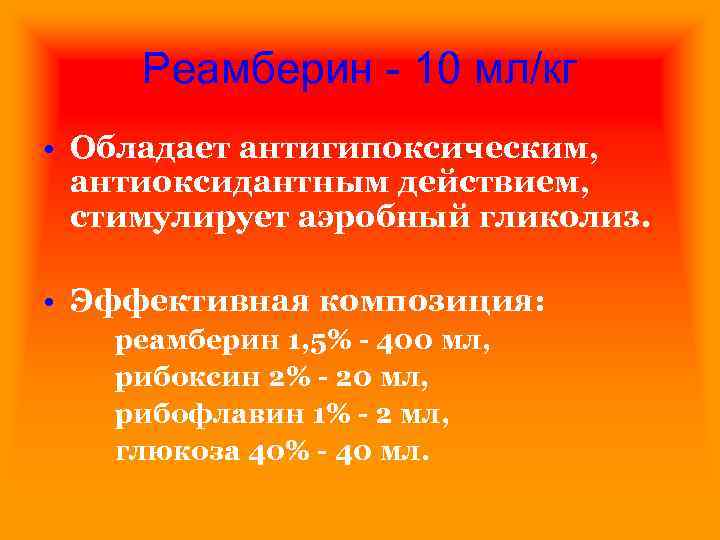 Реамберин - 10 мл/кг

• Обладает антигипоксическим, антиоксидантным действием, стимулирует аэробный гликолиз.

• Эффективная композиция:
реамберин 1,5% - 400 мл,
рибоксин 2% - 20 мл,
рибофлавин 1% - 2 мл,
глюкоза 40% - 40 мл.